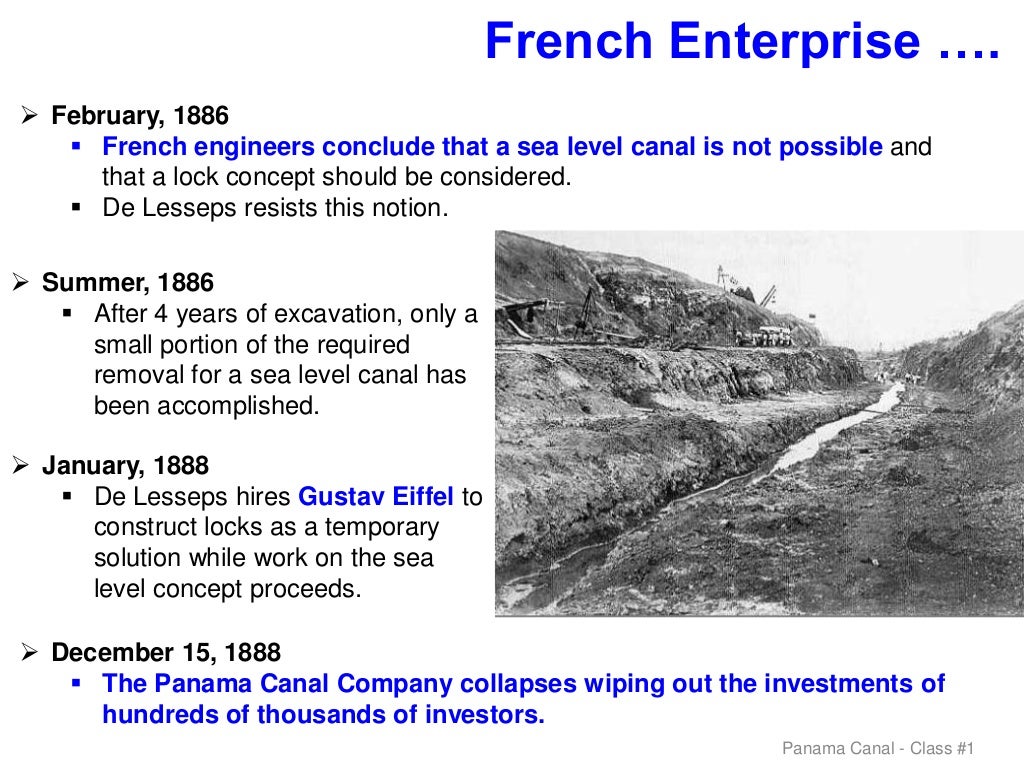 French Enterprise ….

➢ February, 1886
▪ French engineers conclude that a sea level canal is not possible and that a lock concept should be considered.
▪ De Lesseps resists this notion.

➢ Summer, 1886
▪ After 4 years of excavation, only a small portion of the required removal for a sea level canal has been accomplished.

➢ January, 1888
▪ De Lesseps hires Gustav Eiffel to construct locks as a temporary solution while work on the sea level concept proceeds.

➢ December 15, 1888
▪ The Panama Canal Company collapses wiping out the investments of hundreds of thousands of investors.

Panama Canal - Class #1